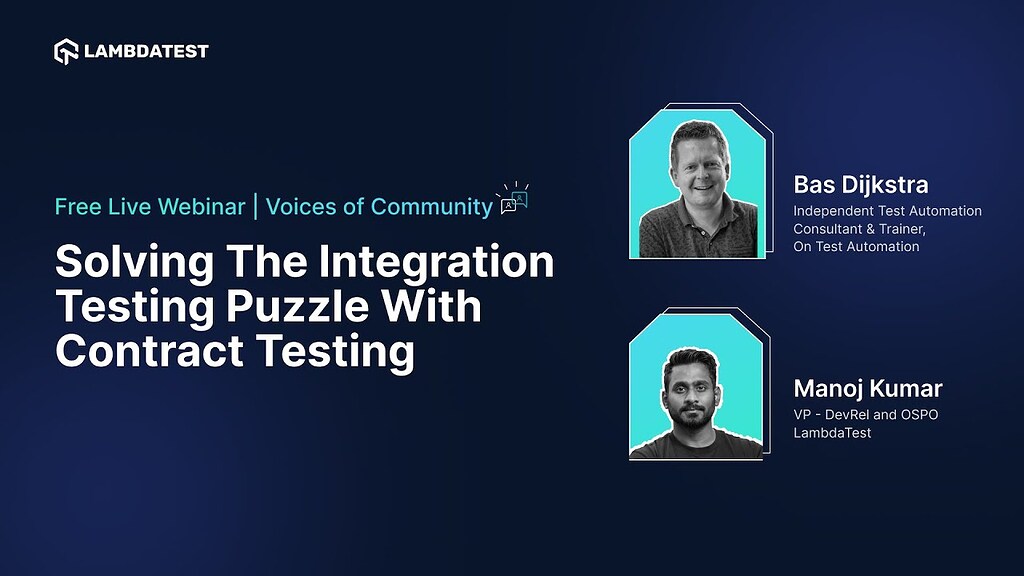 LAMBDATEST

Free Live Webinar | Voices of Community

Solving The Integration Testing Puzzle With Contract Testing

Bas Dijkstra
Independent Test Automation Consultant & Trainer, On Test Automation

Manoj Kumar
VP - DevRel and OSPO
LambdaTest